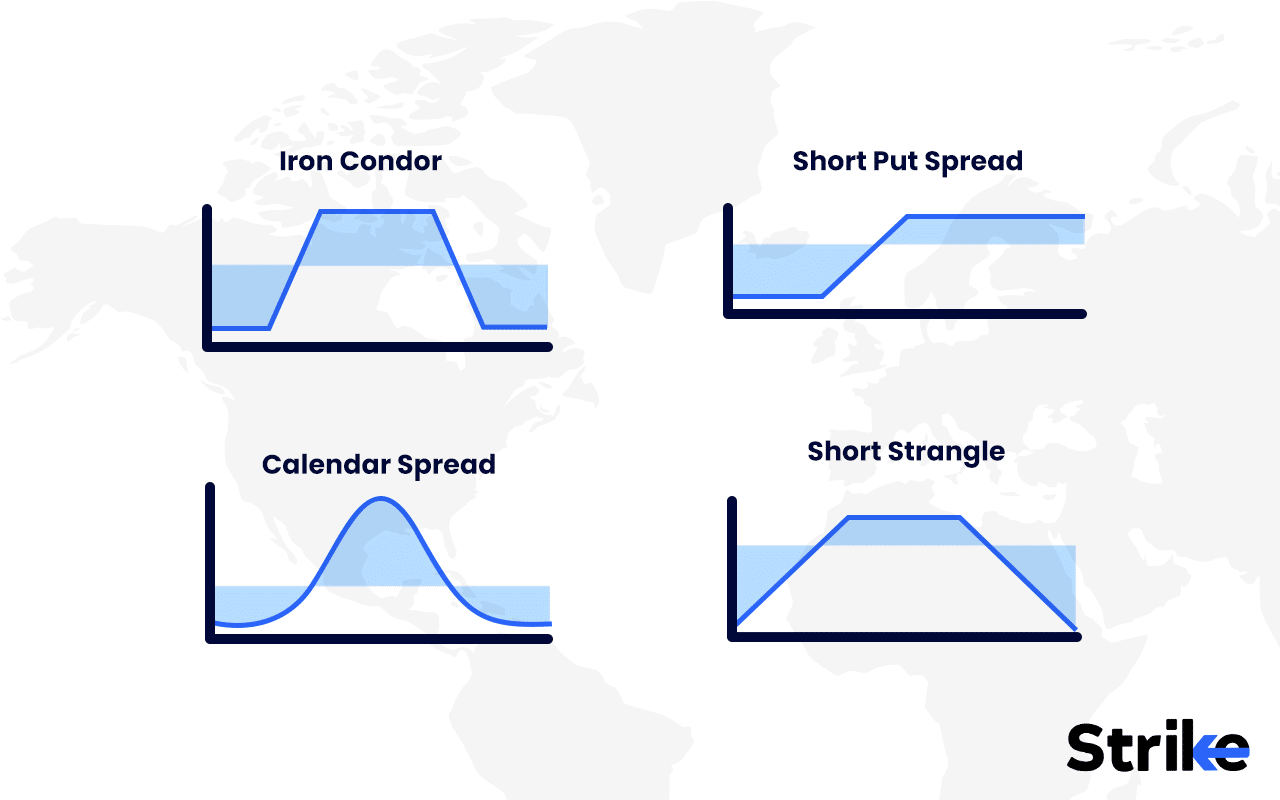 Iron Condor

Short Put Spread

Calendar Spread

Short Strangle

Strike